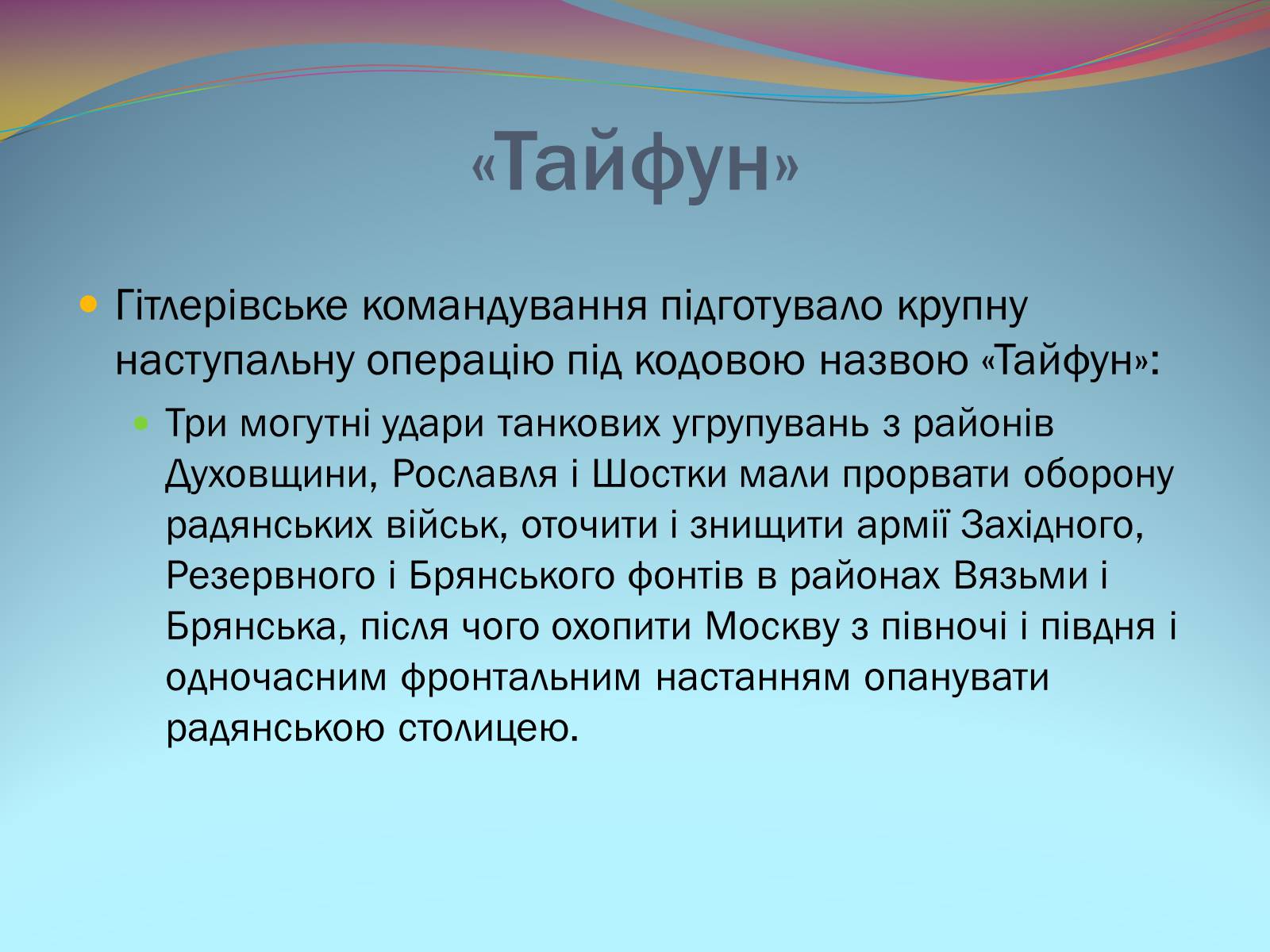 «Тайфун»

Гітлерівське командування підготувало крупну наступальну операцію під кодовою назвою «Тайфун»:

Три могутні удари танкових угрупувань з районів Духовщини, Рославля і Шостки мали прорвати оборону радянських військ, оточити і знищити армії Західного, Резервного і Брянського фонтів в районах Вязьми і Брянська, після чого охопити Москву з півночі і півдня і одночасним фронтальним настанням опанувати радянською столицею.